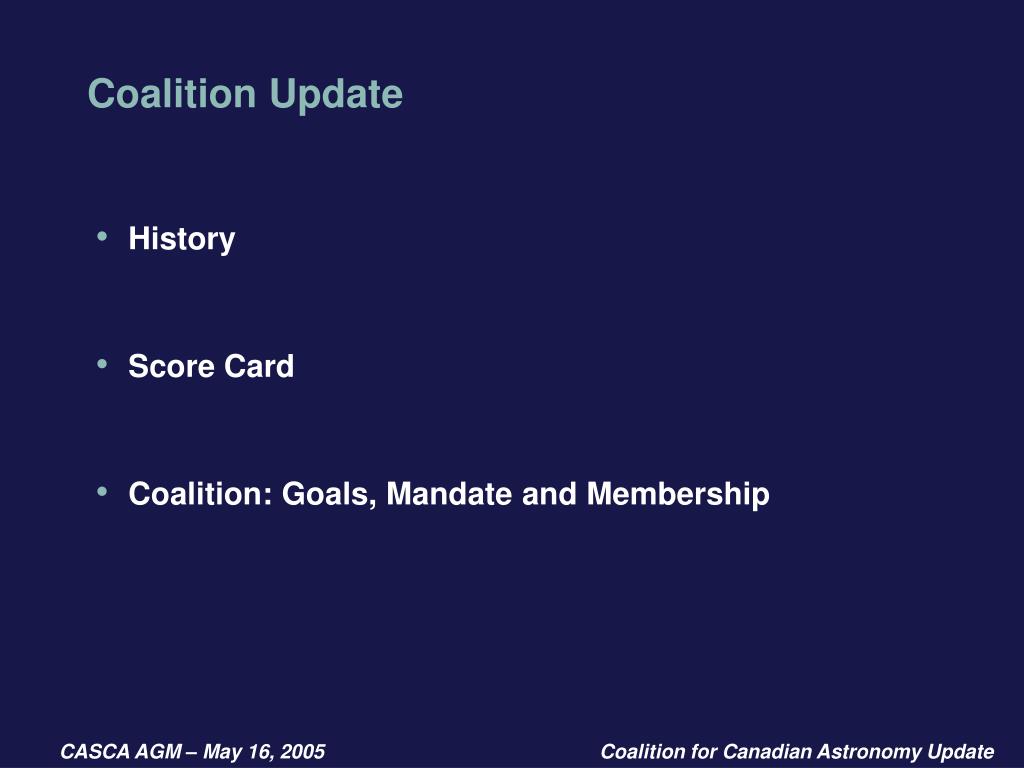 Coalition Update

• History

• Score Card

• Coalition: Goals, Mandate and Membership

CASCA AGM – May 16, 2005

Coalition for Canadian Astronomy Update